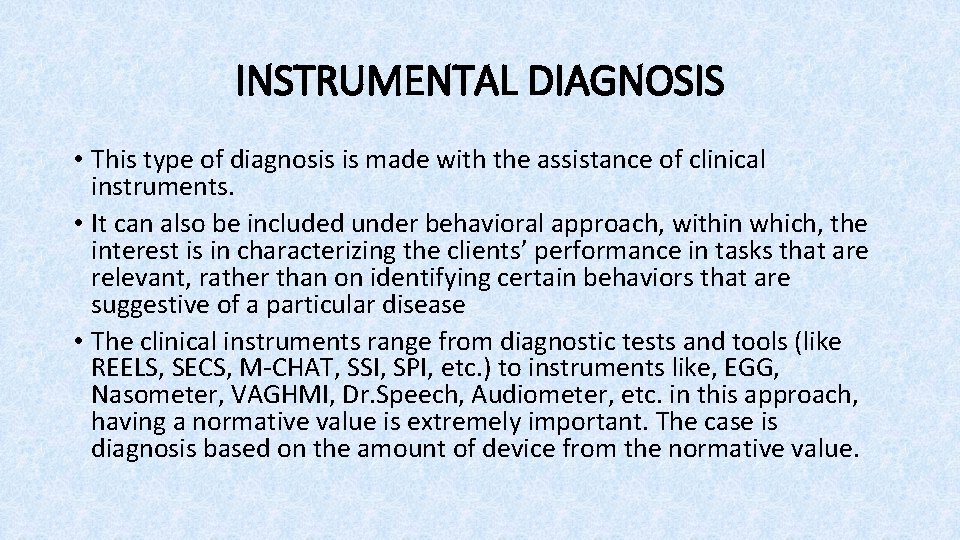 INSTRUMENTAL DIAGNOSIS

• This type of diagnosis is made with the assistance of clinical instruments.

• It can also be included under behavioral approach, within which, the interest is in characterizing the clients' performance in tasks that are relevant, rather than on identifying certain behaviors that are suggestive of a particular disease

• The clinical instruments range from diagnostic tests and tools (like REELS, SECS, M-CHAT, SSI, SPI, etc.) to instruments like, EGG, Nasometer, VAGHMI, Dr.Speech, Audiometer, etc. in this approach, having a normative value is extremely important. The case is diagnosis based on the amount of device from the normative value.